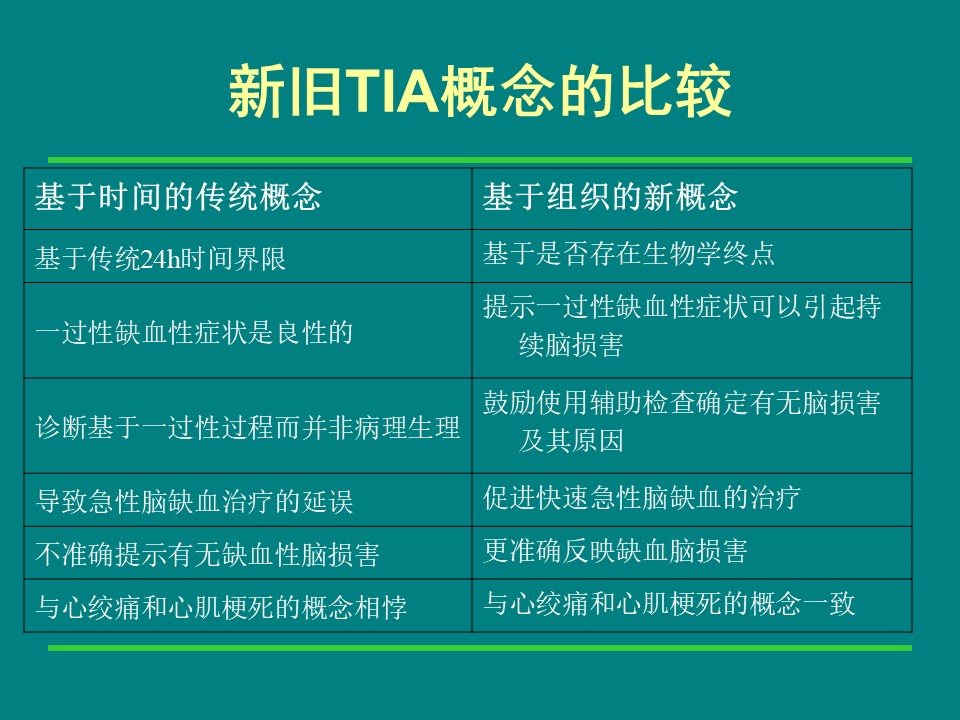 新旧TIA概念的比较

| 基于时间的传统概念 | 基于组织的新概念 |
|---|---|
| 基于传统24h时间界限 | 基于是否存在生物学终点 |
| 一过性缺血性症状是良性的 | 提示一过性缺血性症状可以引起持续脑损害 |
| 诊断基于一过性过程而并非病理生理 | 鼓励使用辅助检查确定有无脑损害及其原因 |
| 导致急性脑缺血治疗的延误 | 促进快速急性脑缺血的治疗 |
| 不准确提示有无缺血性脑损害 | 更准确反映缺血脑损害 |
| 与心绞痛和心肌梗死的概念相悖 | 与心绞痛和心肌梗死的概念一致 |